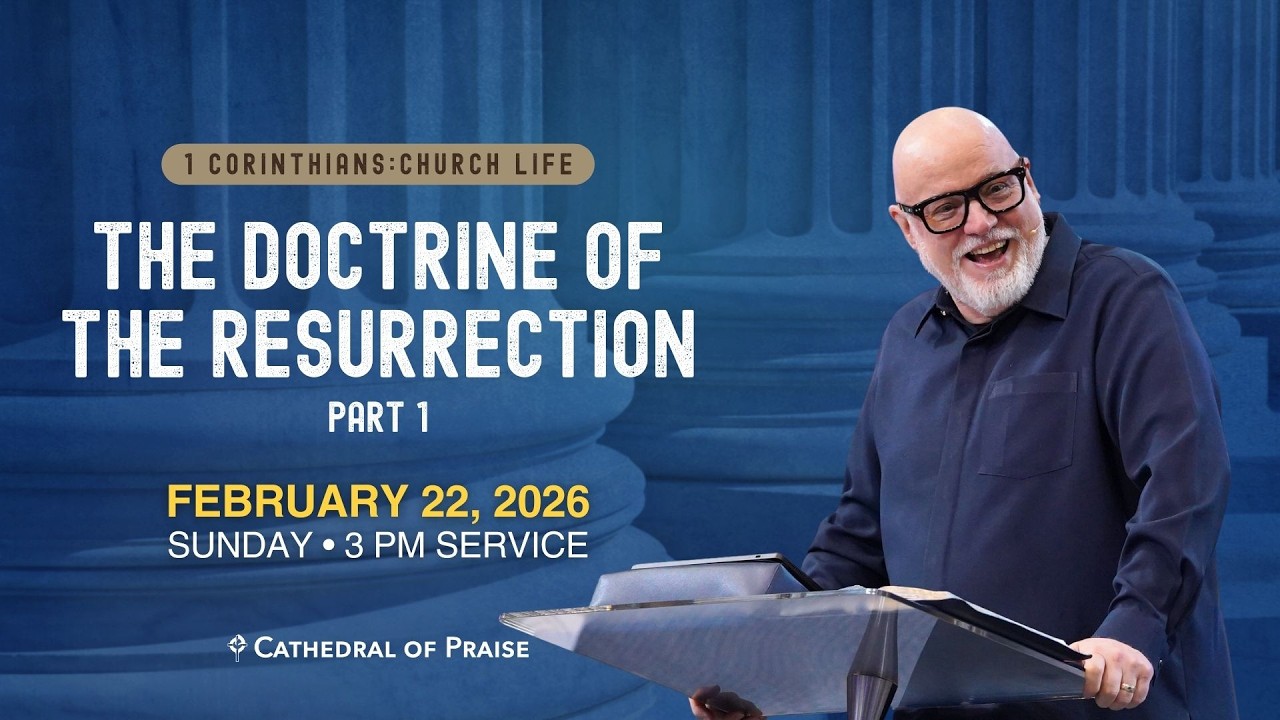 1 CORINTHIANS:CHURCH LIFE

THE DOCTRINE OF THE RESURRECTION

PART 1

FEBRUARY 22, 2026
SUNDAY • 3 PM SERVICE

CATHEDRAL OF PRAISE